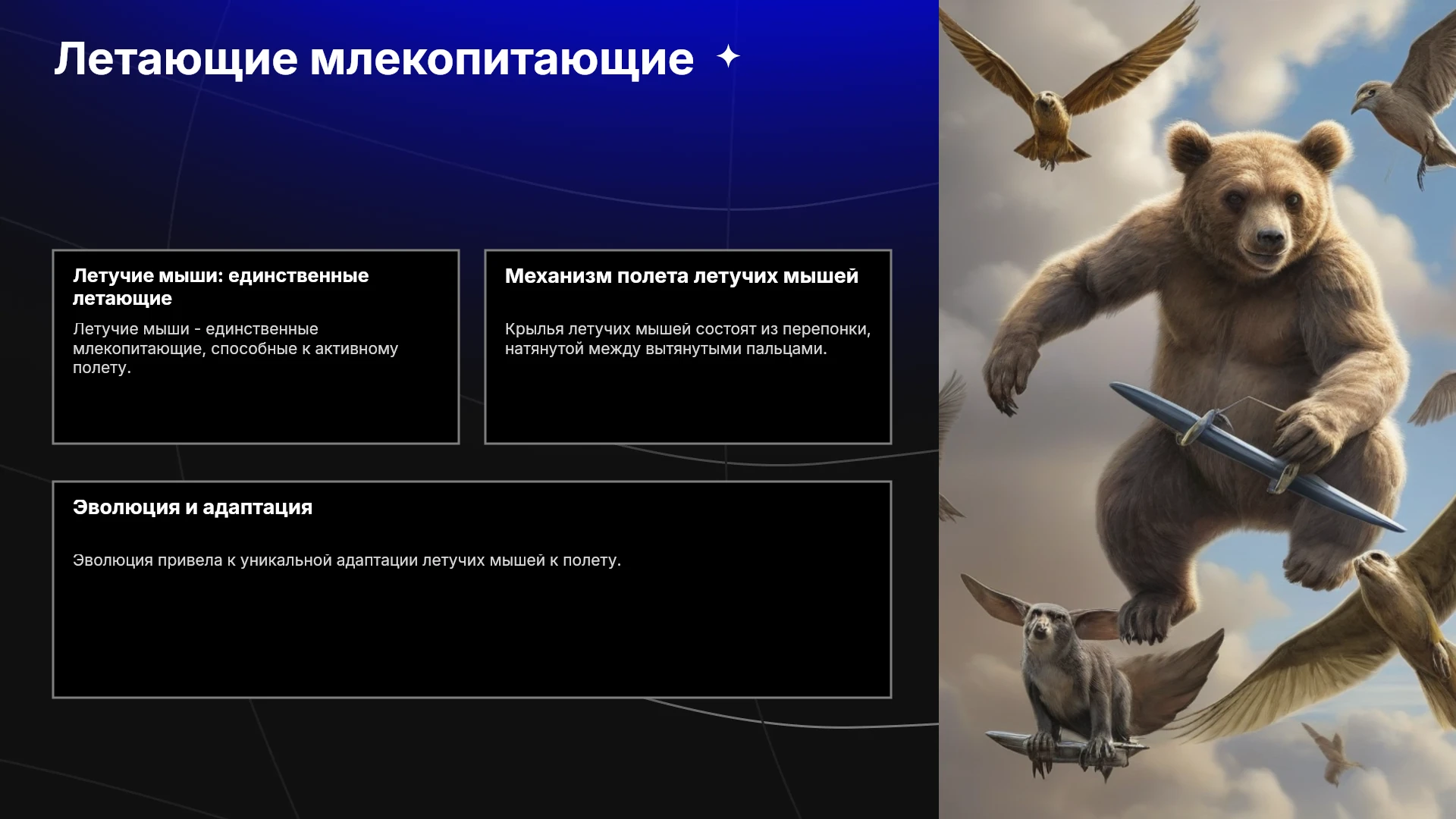 Летающие млекопитающие

Летучие мыши: единственные летающие

Летучие мыши - единственные млекопитающие, способные к активному полету.

Механизм полета летучих мышей

Крылья летучих мышей состоят из перепонки, натянутой между вытянутыми пальцами.

Эволюция и адаптация

Эволюция привела к уникальной адаптации летучих мышей к полету.